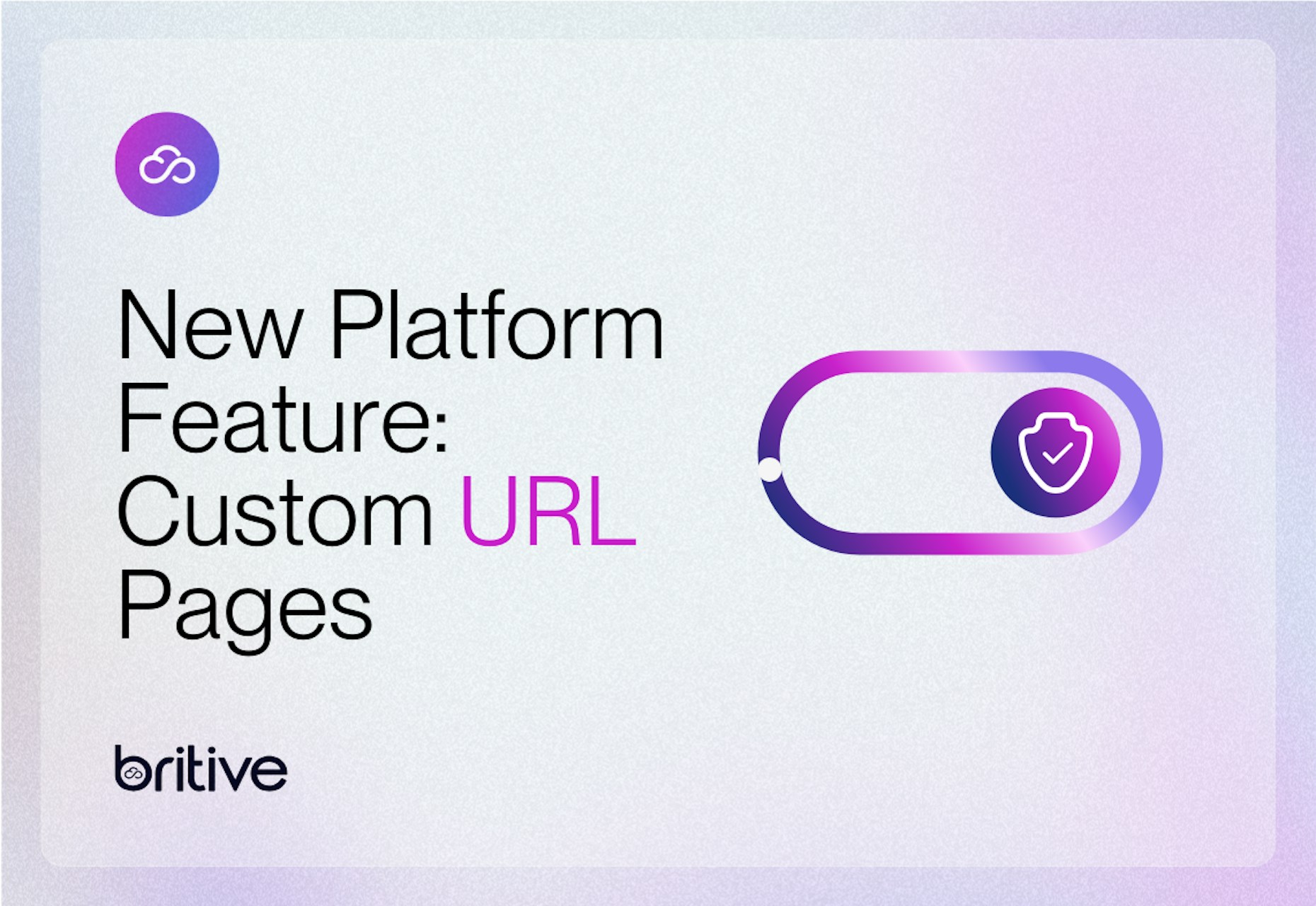 New Platform Feature: Custom URL Pages

britive